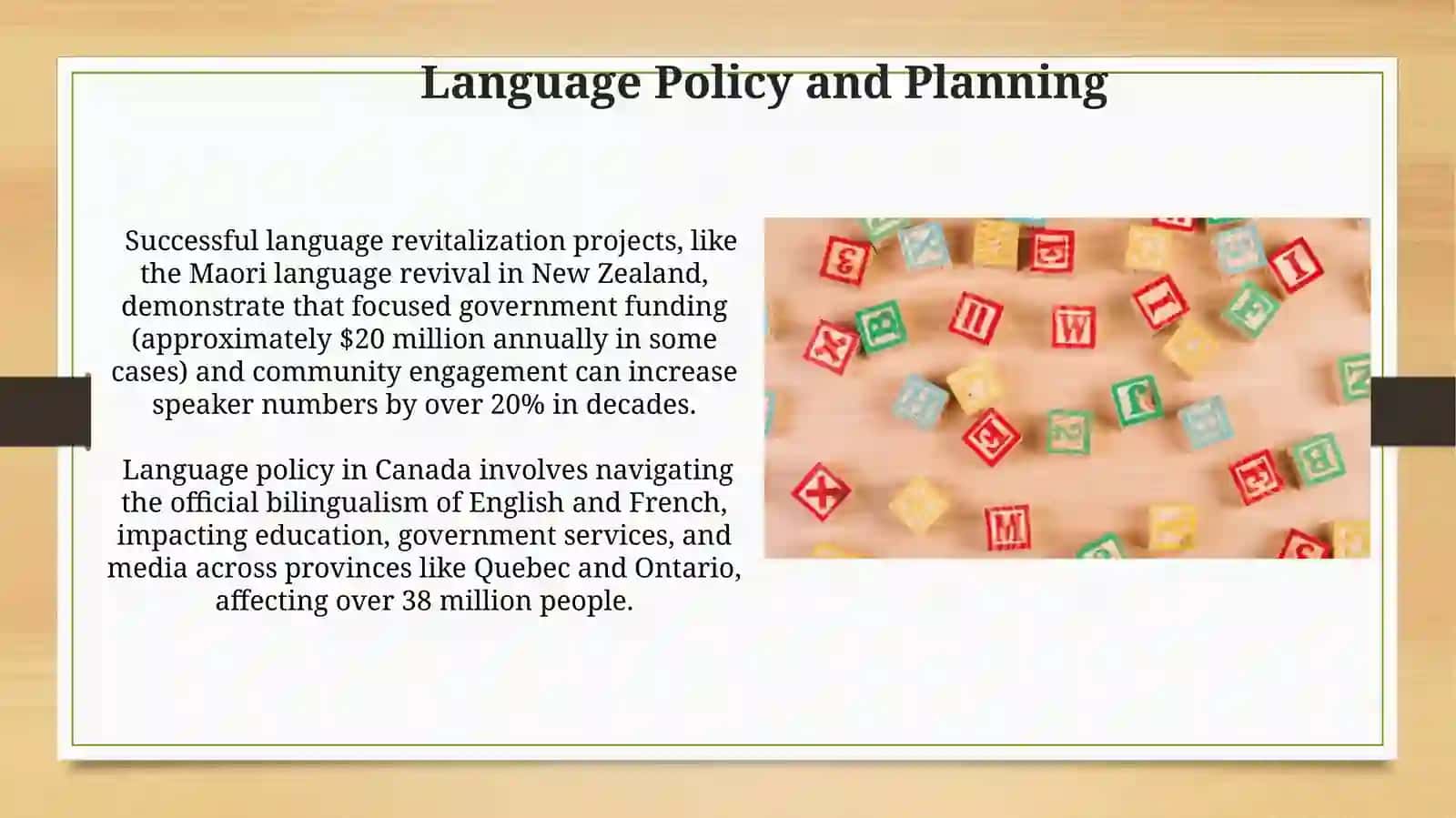 Language Policy and Planning

Successful language revitalization projects, like the Maori language revival in New Zealand, demonstrate that focused government funding (approximately \$20 million annually in some cases) and community engagement can increase speaker numbers by over 20% in decades.

Language policy in Canada involves navigating the official bilingualism of English and French, impacting education, government services, and media across provinces like Quebec and Ontario, affecting over 38 million people.